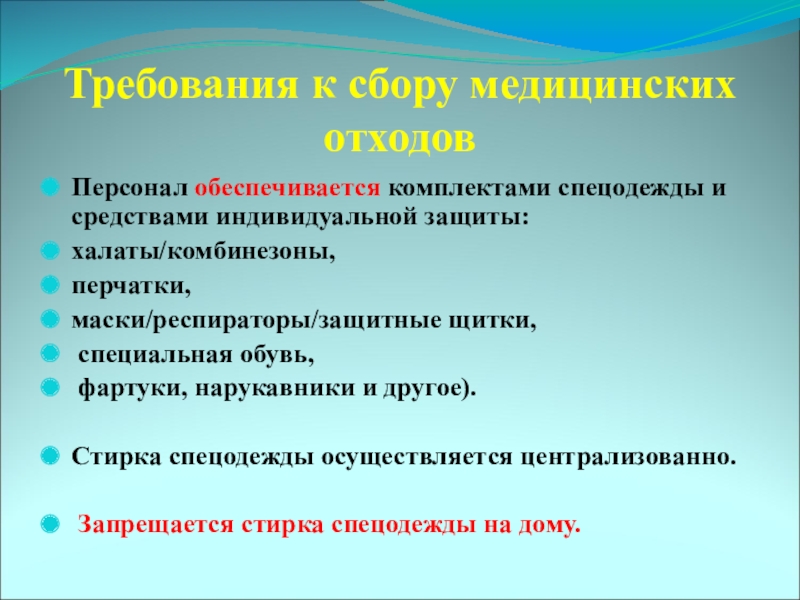 Требования к сбору медицинских отходов

Персонал обеспечивается комплектами спецодежды и средствами индивидуальной защиты:

халаты/комбинезоны,

перчатки,

маски/респираторы/защитные щитки,

специальная обувь,

фартуки, нарукавники и другое).

Стирка спецодежды осуществляется централизованно.

Запрещается стирка спецодежды на дому.